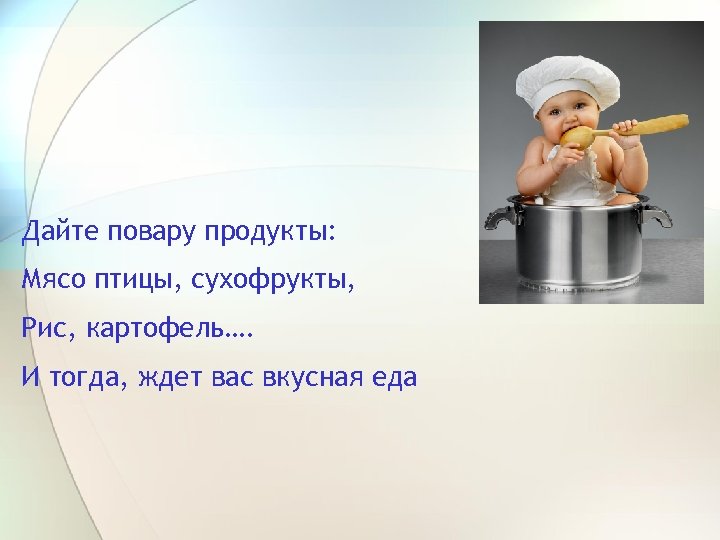 Дайте повару продукты:

Мясо птицы, сухофрукты,

Рис, картофель….

И тогда, ждет вас вкусная еда